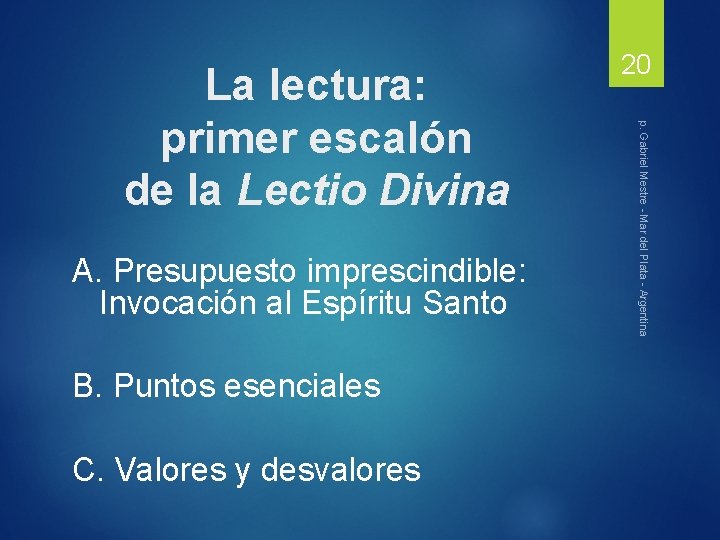 20

La lectura:
primer escalón
de la Lectio Divina

A. Presupuesto imprescindible: Invocación al Espíritu Santo

B. Puntos esenciales

C. Valores y desvalores

p. Gabriel Mestre - Mar del Plata - Argentina